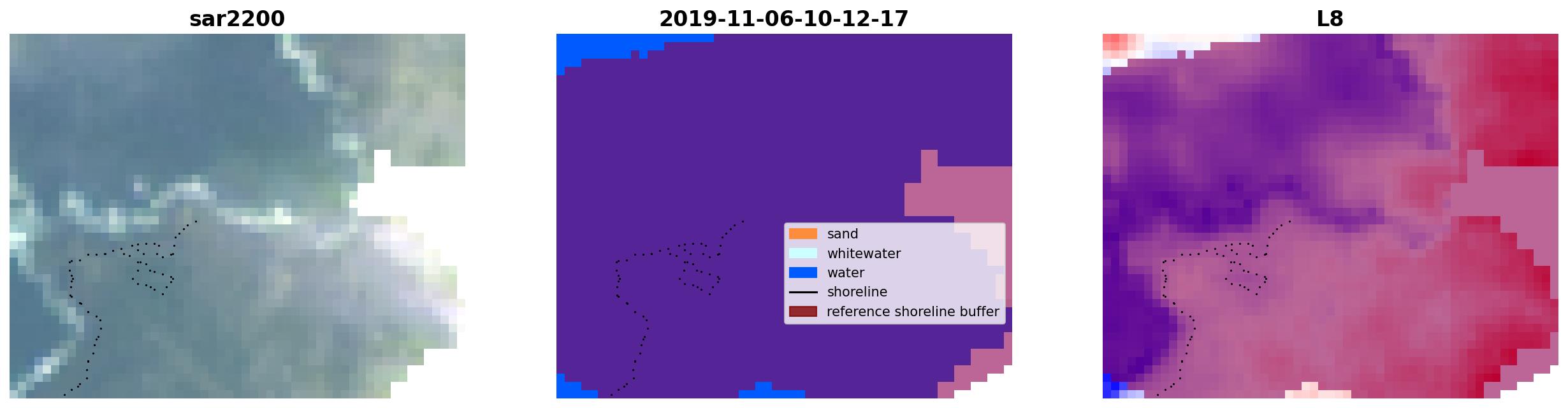 sar2200

2019-11-06-10-12-17

sand
whitewater
water
shoreline
reference shoreline buffer

L8